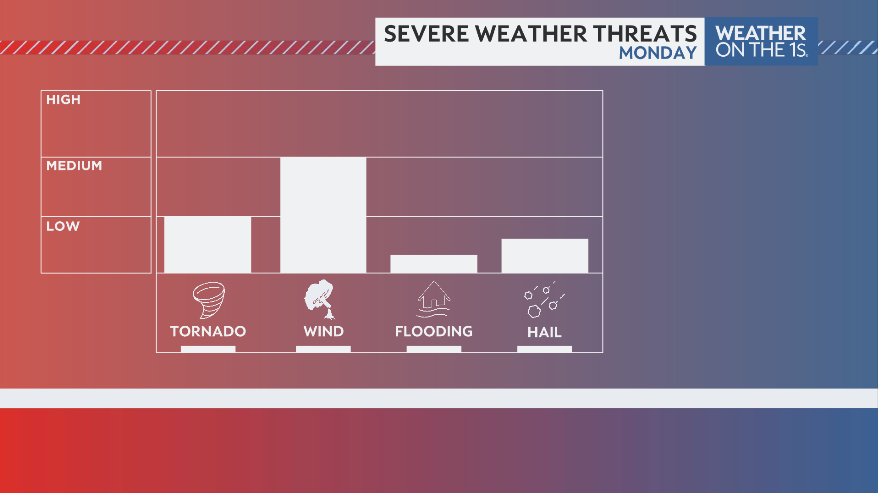 SEVERE WEATHER THREATS
MONDAY
WEATHER ON THE 1S.

HIGH
MEDIUM
LOW

TORNADO
WIND
FLOODING
HAIL